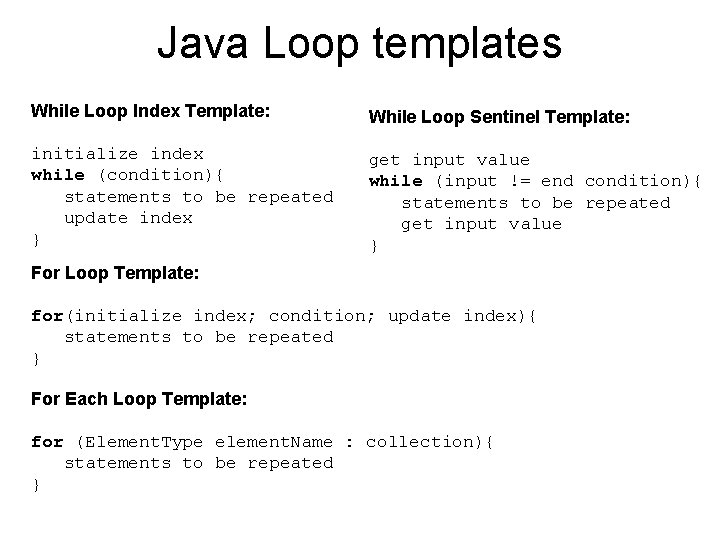 Java Loop templates

While Loop Index Template:

initialize index
while (condition){
   statements to be repeated
   update index
}

While Loop Sentinel Template:

get input value
while (input != end condition){
   statements to be repeated
   get input value
}

For Loop Template:

for(initialize index; condition; update index){
   statements to be repeated
}

For Each Loop Template:

for (ElementType elementName : collection){
   statements to be repeated
}